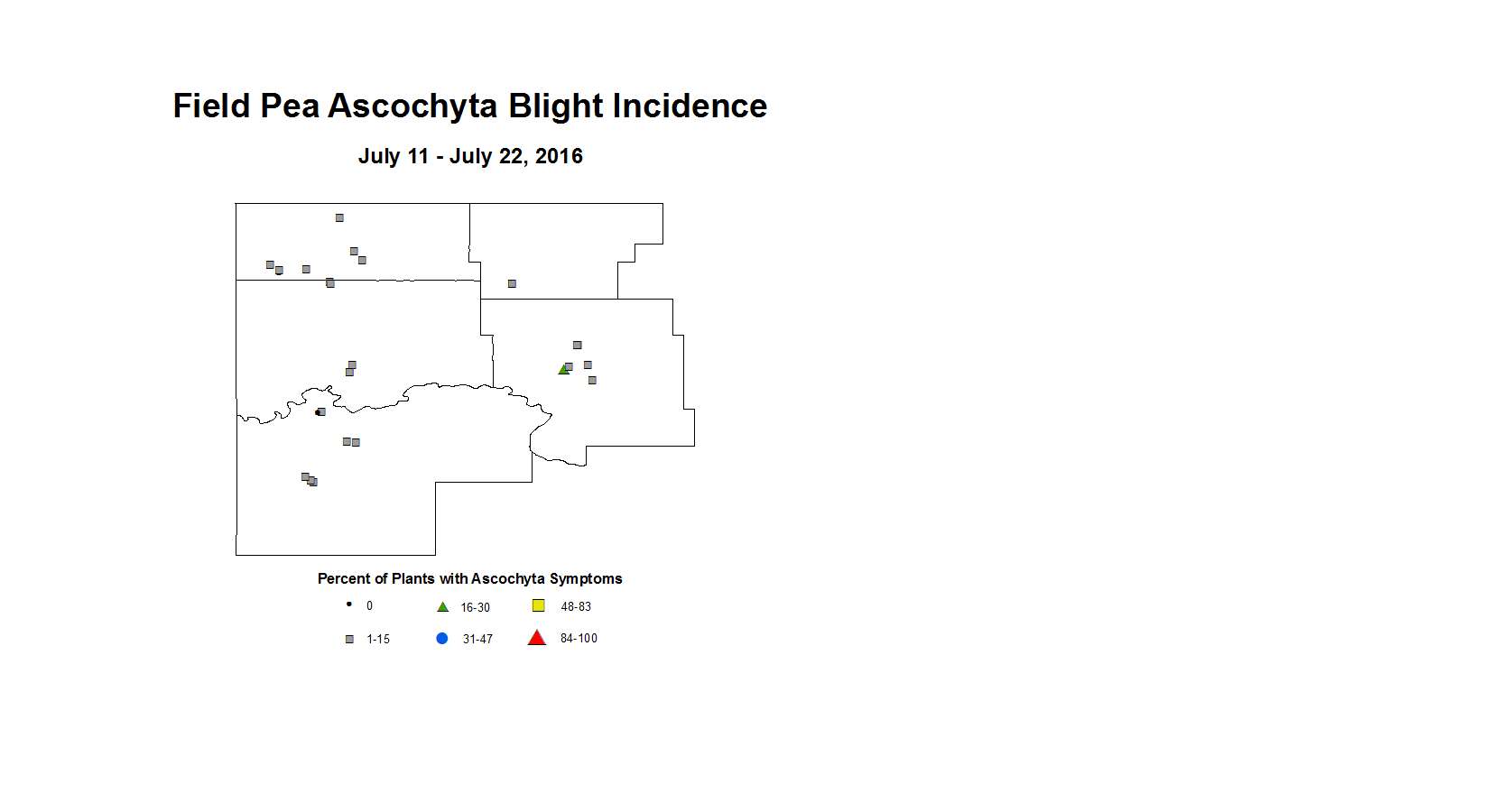 Field Pea Ascochyta Blight Incidence

July 11 - July 22, 2016

Percent of Plants with Ascochyta Symptoms

0
16-30
48-83
1-15
31-47
84-100